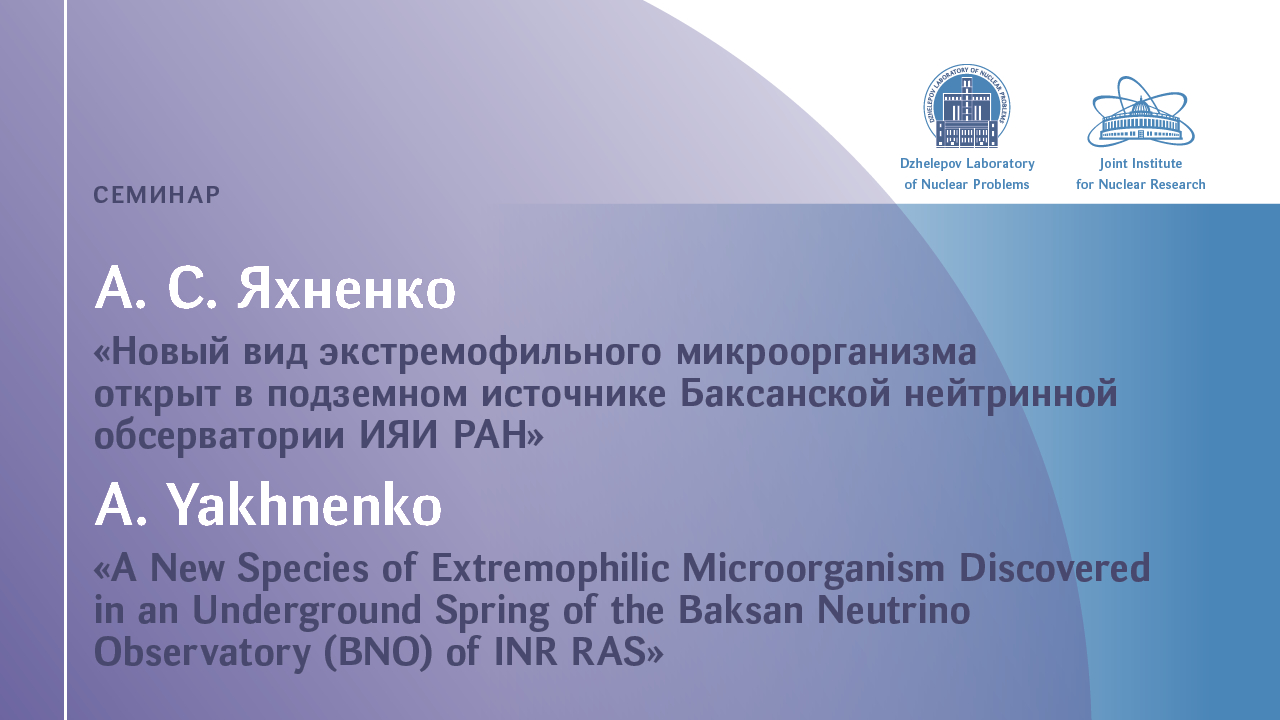 DZHELEPOV LABORATORY OF NUCLEAR PROBLEMS

Dzhelepov Laboratory of Nuclear Problems

Joint Institute for Nuclear Research

СЕМИНАР

А. С. Яхненко

«Новый вид экстремофильного микроорганизма открыт в подземном источнике Баксанской нейтринной обсерватории ИЯИ РАН»

A. Yakhnenko

«A New Species of Extremophilic Microorganism Discovered in an Underground Spring of the Baksan Neutrino Observatory (BNO) of INR RAS»